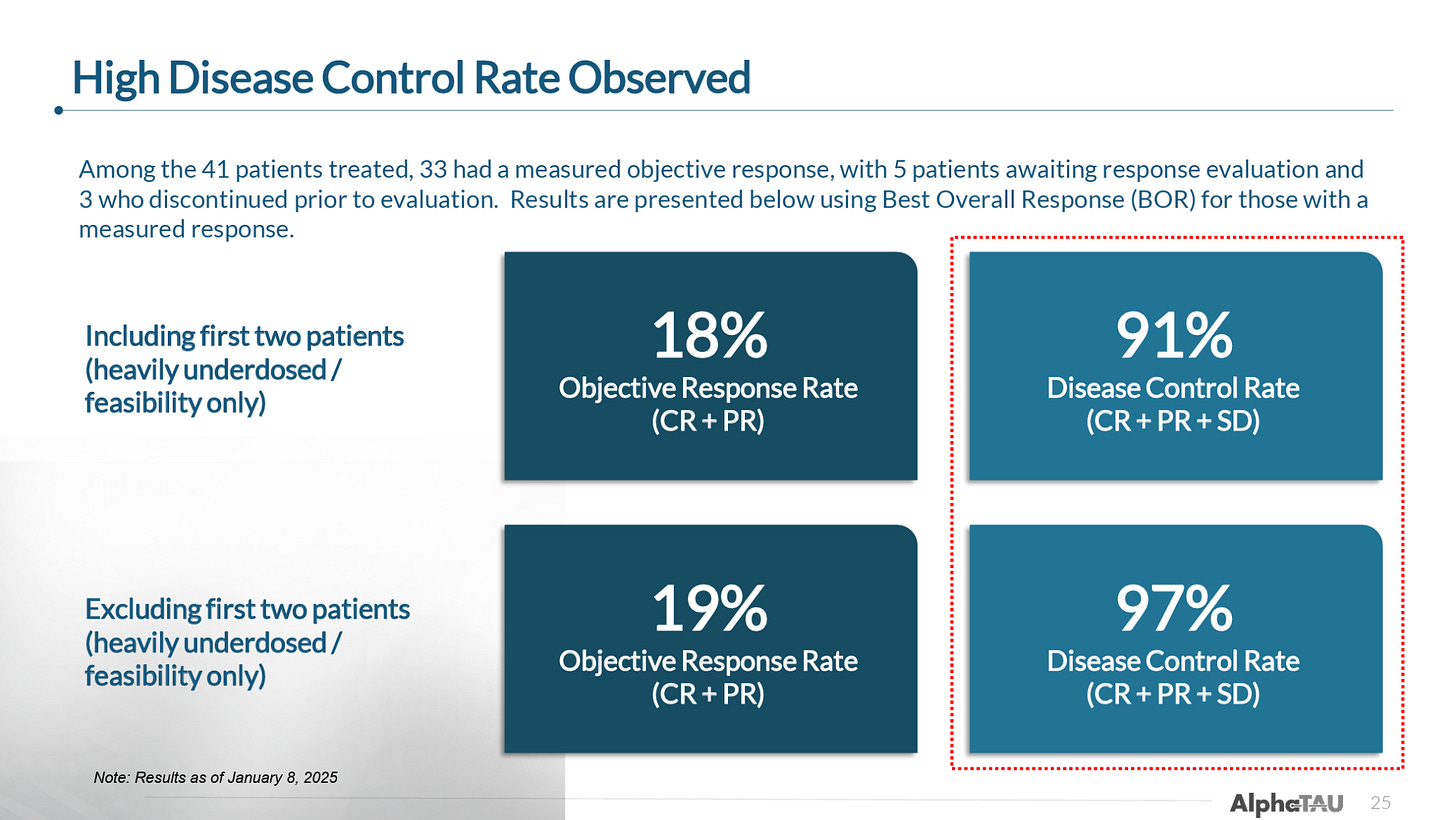 High Disease Control Rate Observed

Among the 41 patients treated, 33 had a measured objective response, with 5 patients awaiting response evaluation and 3 who discontinued prior to evaluation. Results are presented below using Best Overall Response (BOR) for those with a measured response.

Including first two patients (heavily underdosed / feasibility only)

18%
Objective Response Rate
(CR + PR)

91%
Disease Control Rate
(CR + PR + SD)

Excluding first two patients (heavily underdosed / feasibility only)

19%
Objective Response Rate
(CR + PR)

97%
Disease Control Rate
(CR + PR + SD)

Note: Results as of January 8, 2025

AlphaTAU 25